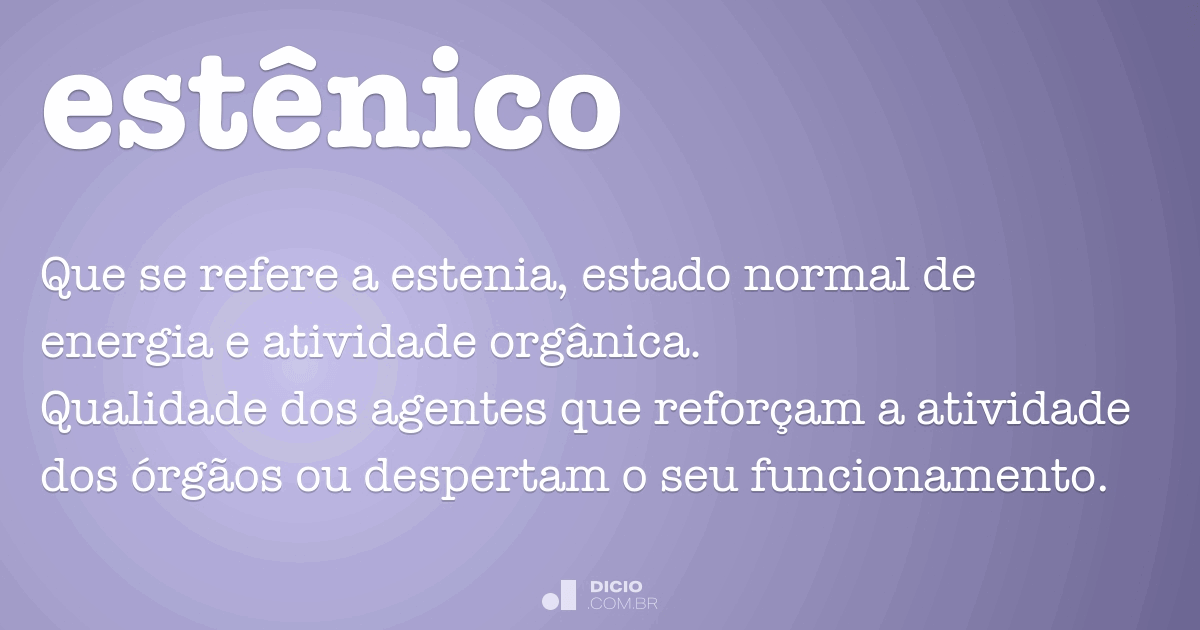 estênico

Que se refere a estenia, estado normal de energia e atividade orgânica.
Qualidade dos agentes que reforçam a atividade dos órgãos ou despertam o seu funcionamento.

DICIO
.COM.BR